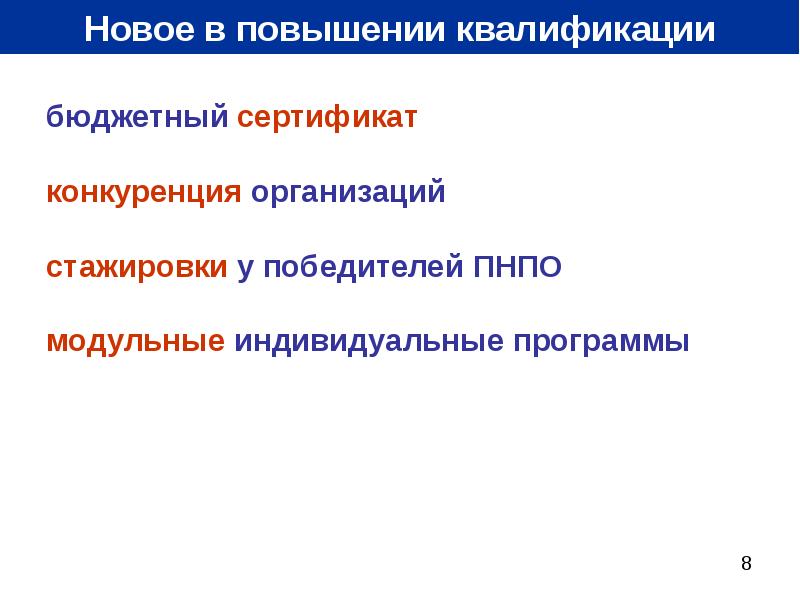 Новое в повышении квалификации

бюджетный сертификат

конкуренция организаций

стажировки у победителей ПНПО

модульные индивидуальные программы

8